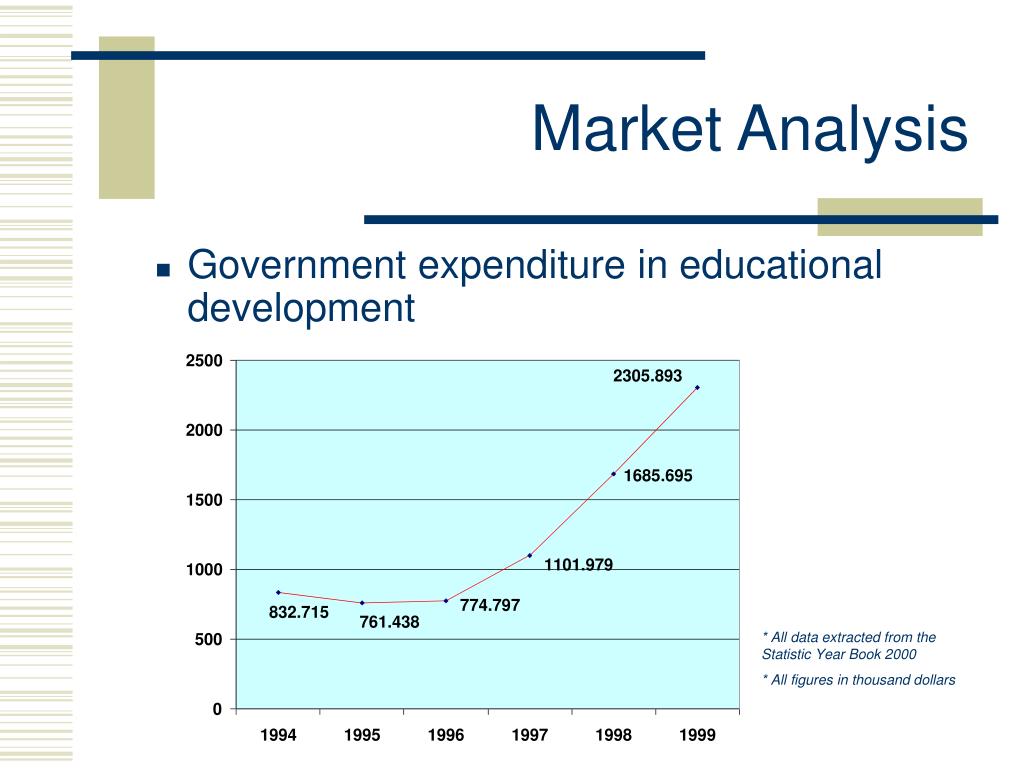 Market Analysis

Government expenditure in educational development

2500
2000
1500
1000
500
0

2305.893
1685.695
1101.979
832.715
761.438
774.797

1994 1995 1996 1997 1998 1999

* All data extracted from the Statistic Year Book 2000

* All figures in thousand dollars